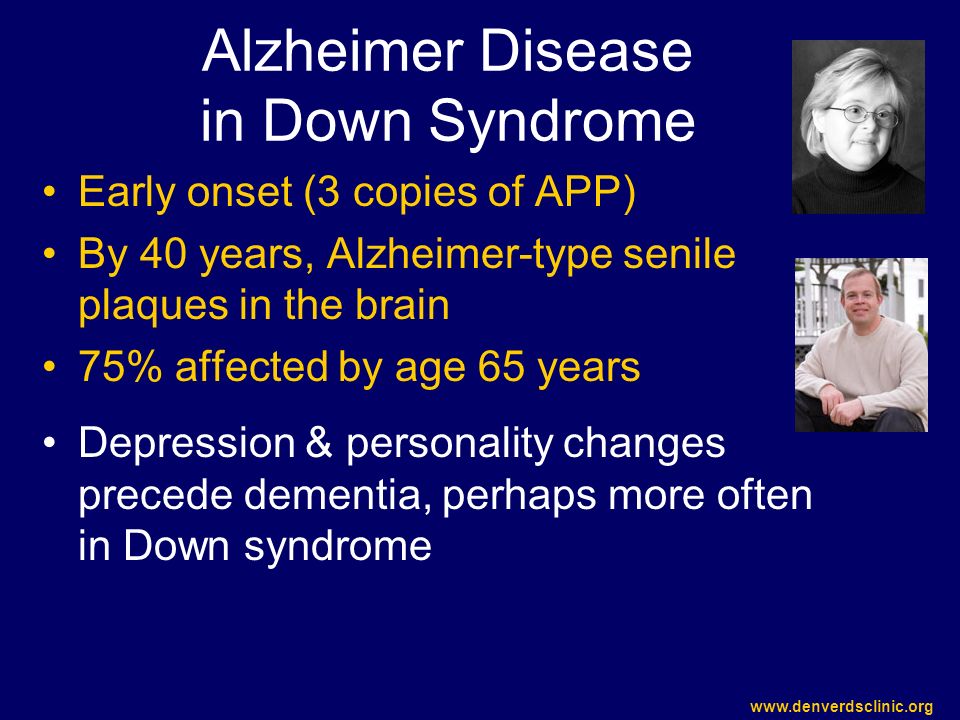 Alzheimer Disease in Down Syndrome

• Early onset (3 copies of APP)
• By 40 years, Alzheimer-type senile plaques in the brain
• 75% affected by age 65 years
• Depression & personality changes precede dementia, perhaps more often in Down syndrome

www.denverdsclinic.org